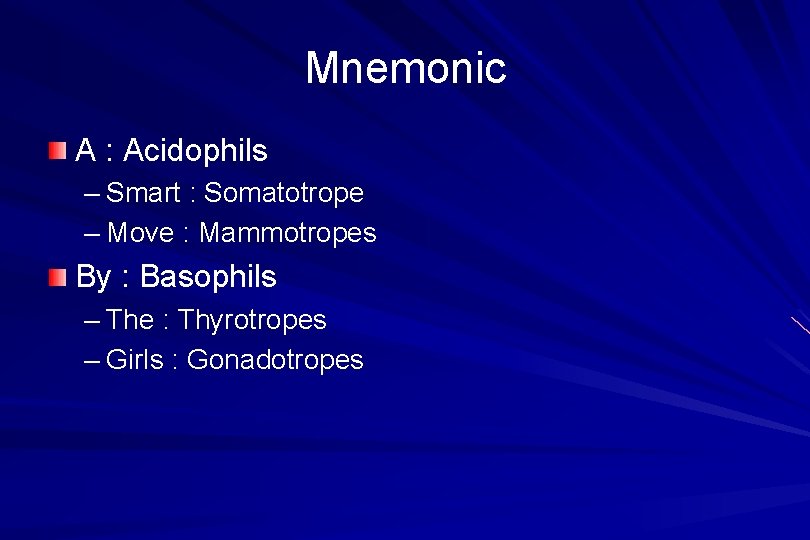 Mnemonic

A : Acidophils
– Smart : Somatotrope
– Move : Mammotropes

By : Basophils
– The : Thyrotropes
– Girls : Gonadotropes